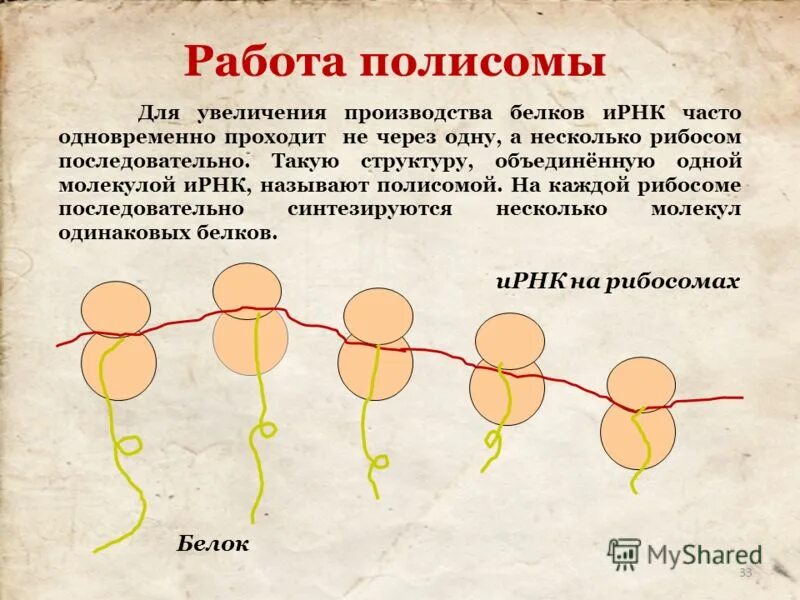 Работа полисомы

Для увеличения производства белков иРНК часто одновременно проходит не через одну, а несколько рибосом последовательно. Такую структуру, объединённую одной молекулой иРНК, называют полисомой. На каждой рибосоме последовательно синтезируются несколько молекул одинаковых белков.

иРНК на рибосомах

Белок

MyShared

33